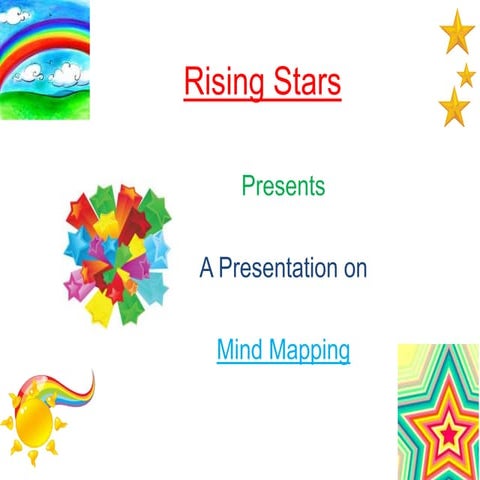 Rising Stars

Presents

A Presentation on

Mind Mapping